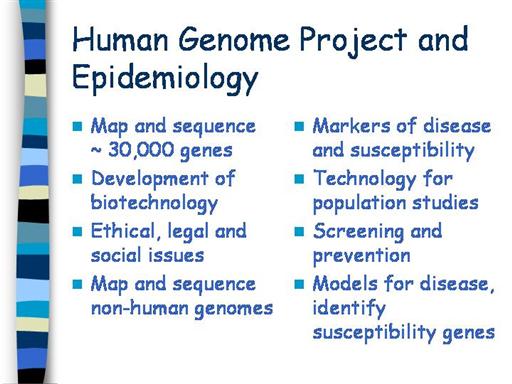 Human Genome Project and Epidemiology

- Map and sequence ~ 30,000 genes
- Development of biotechnology
- Ethical, legal and social issues
- Map and sequence non-human genomes

- Markers of disease and susceptibility
- Technology for population studies
- Screening and prevention
- Models for disease, identify susceptibility genes